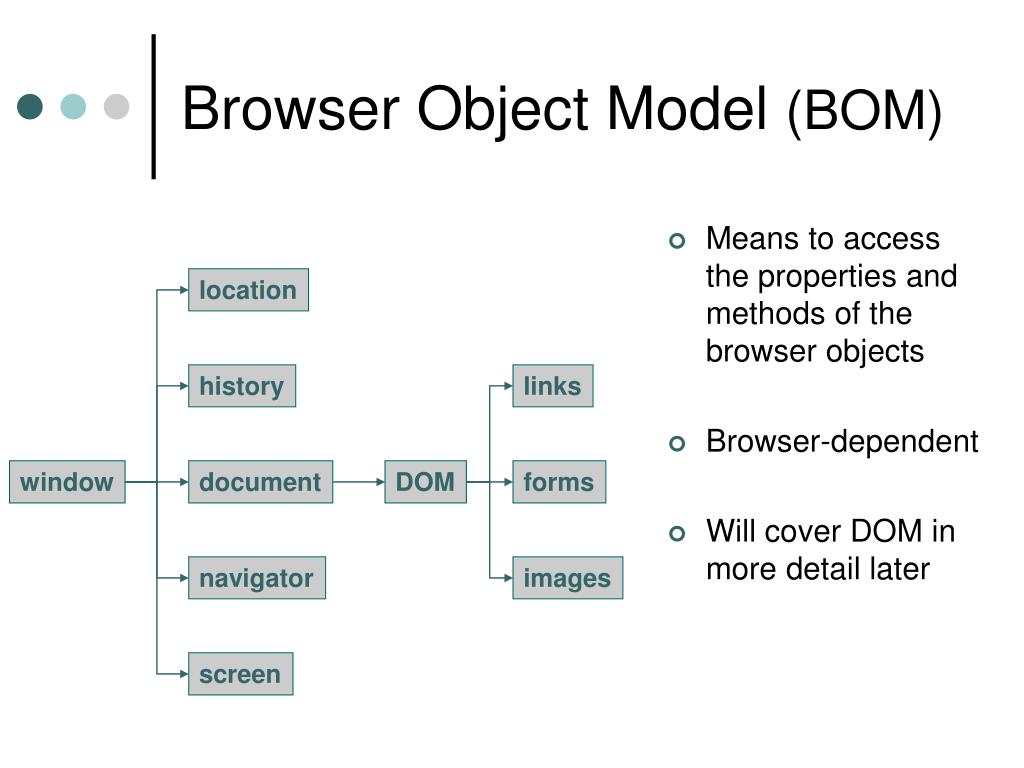 Browser Object Model (BOM)

window

location

history

document

navigator

screen

DOM

links

forms

images

Means to access the properties and methods of the browser objects

Browser-dependent

Will cover DOM in more detail later